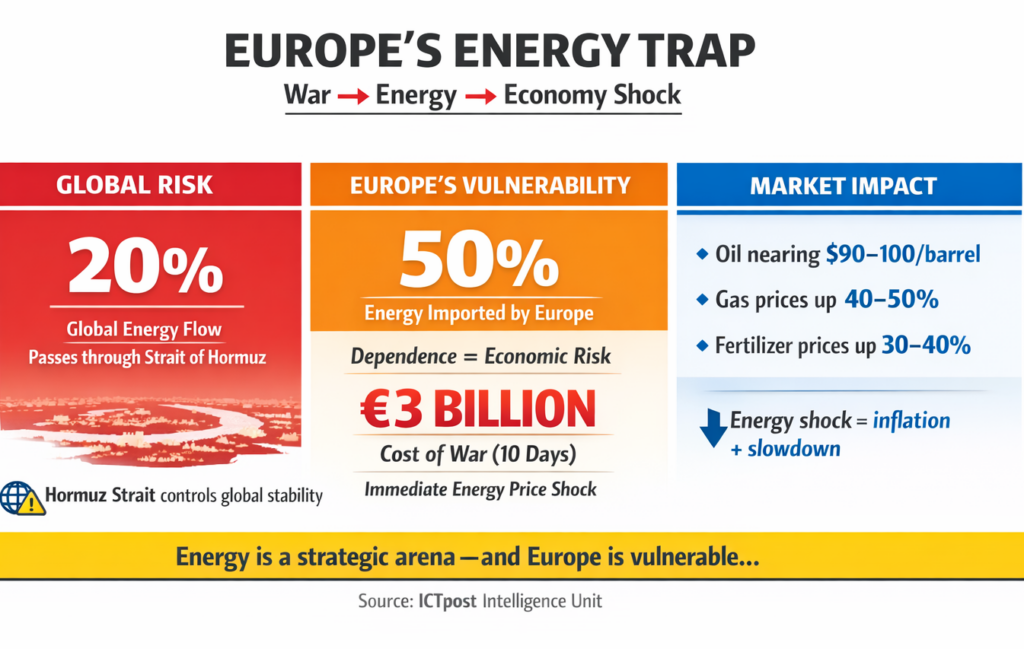 EUROPE'S ENERGY TRAP

War → Energy → Economy Shock

GLOBAL RISK

20%

Global Energy Flow Passes through Strait of Hormuz

Hormuz Strait controls global stability

EUROPE'S VULNERABILITY

50%

Energy Imported by Europe

Dependence = Economic Risk

€3 BILLION

Cost of War (10 Days)

Immediate Energy Price Shock

MARKET IMPACT

◆ Oil nearing $90–100/barrel

◆ Gas prices up 40–50%

◆ Fertilizer prices up 30–40%

Energy shock = inflation + slowdown

Energy is a strategic arena—and Europe is vulnerable...

Source: ICTpost Intelligence Unit